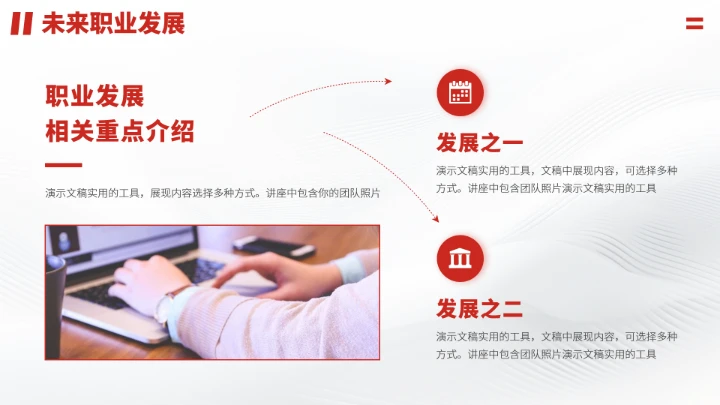 未来职业发展

职业发展
相关重点介绍

演示文稿实用的工具，展现内容选择多种方式。讲座中包含你的团队照片

发展之一

演示文稿实用的工具，文稿中展现内容，可选择多种方式。讲座中包含团队照片演示文稿实用的工具

发展之二

演示文稿实用的工具，文稿中展现内容，可选择多种方式。讲座中包含团队照片演示文稿实用的工具